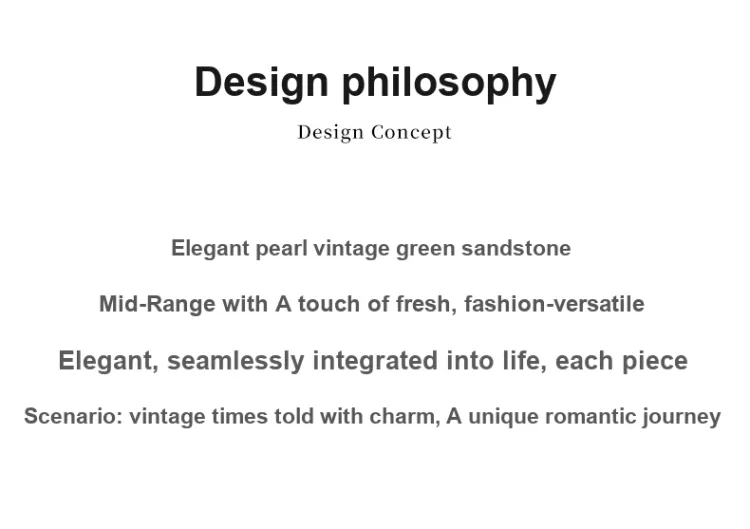 Design philosophy

Design Concept

Elegant pearl vintage green sandstone

Mid-Range with A touch of fresh, fashion-versatile

Elegant, seamlessly integrated into life, each piece

Scenario: vintage times told with charm, A unique romantic journey